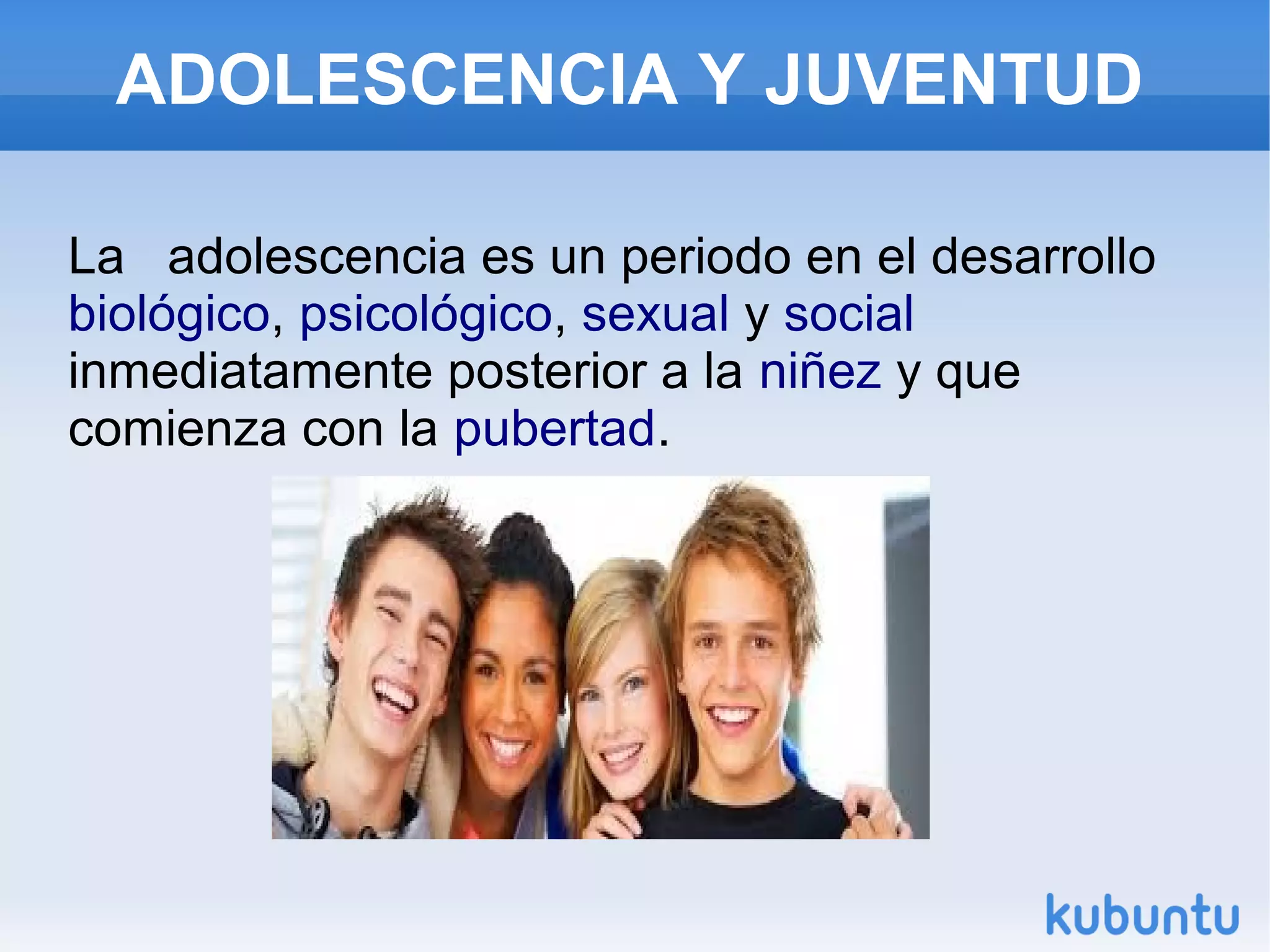 ADOLESCENCIA Y JUVENTUD

La adolescencia es un periodo en el desarrollo biológico, psicológico, sexual y social inmediatamente posterior a la niñez y que comienza con la pubertad.

kubuntu